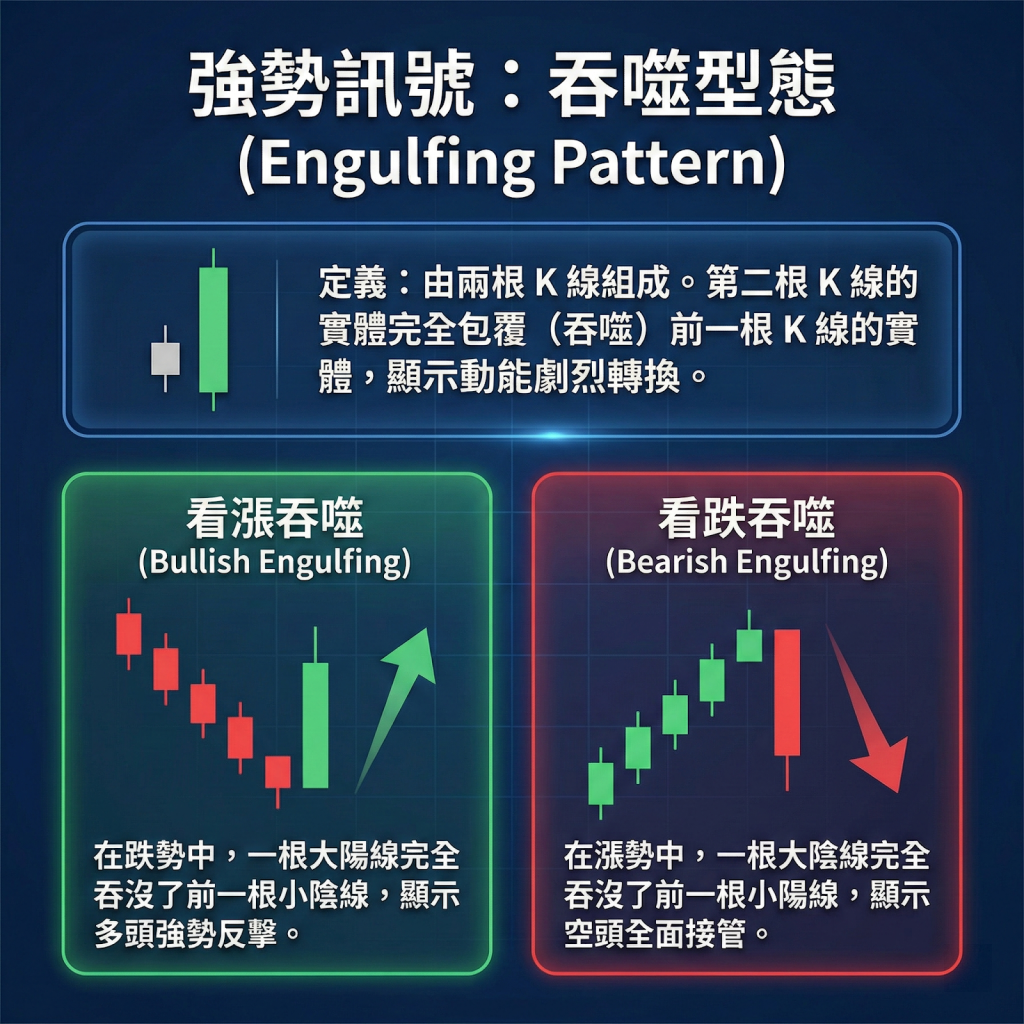 強勢訊號：吞噬型態
(Engulfing Pattern)

定義：由兩根 K 線組成。第二根 K 線的實體完全包覆（吞噬）前一根 K 線的實體，顯示動能劇烈轉換。

看漲吞噬
(Bullish Engulfing)

在跌勢中，一根大陽線完全吞沒了前一根小陰線，顯示多頭強勢反擊。

看跌吞噬
(Bearish Engulfing)

在漲勢中，一根大陰線完全吞沒了前一根小陽線，顯示空頭全面接管。